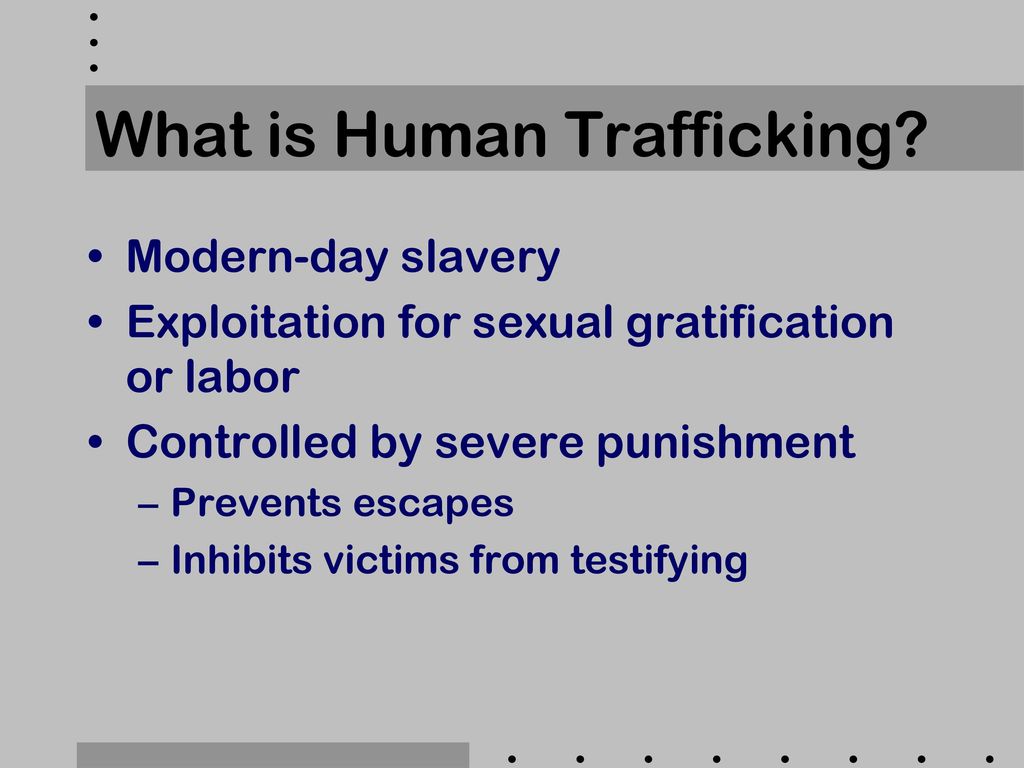 What is Human Trafficking?

• Modern-day slavery
• Exploitation for sexual gratification or labor
• Controlled by severe punishment
– Prevents escapes
– Inhibits victims from testifying